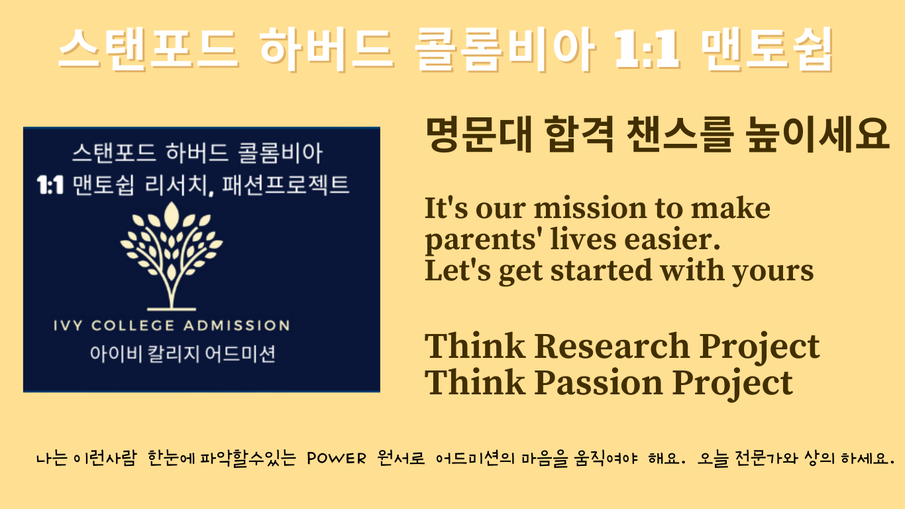 스탠포드 하버드 콜롬비아 1:1 맨토쉽

스탠포드 하버드 콜롬비아
1:1 맨토쉽 리서치, 패션프로젝트

IVY COLLEGE ADMISSION
아이비 칼리지 어드미션

명문대 합격 챈스를 높이세요

It's our mission to make parents' lives easier.
Let's get started with yours

Think Research Project
Think Passion Project

나는 이런사람 한눈에 파악할수있는 POWER 원서로 어드미션의 마음을 움직여야 해요. 오늘 전문가와 상의 하세요.